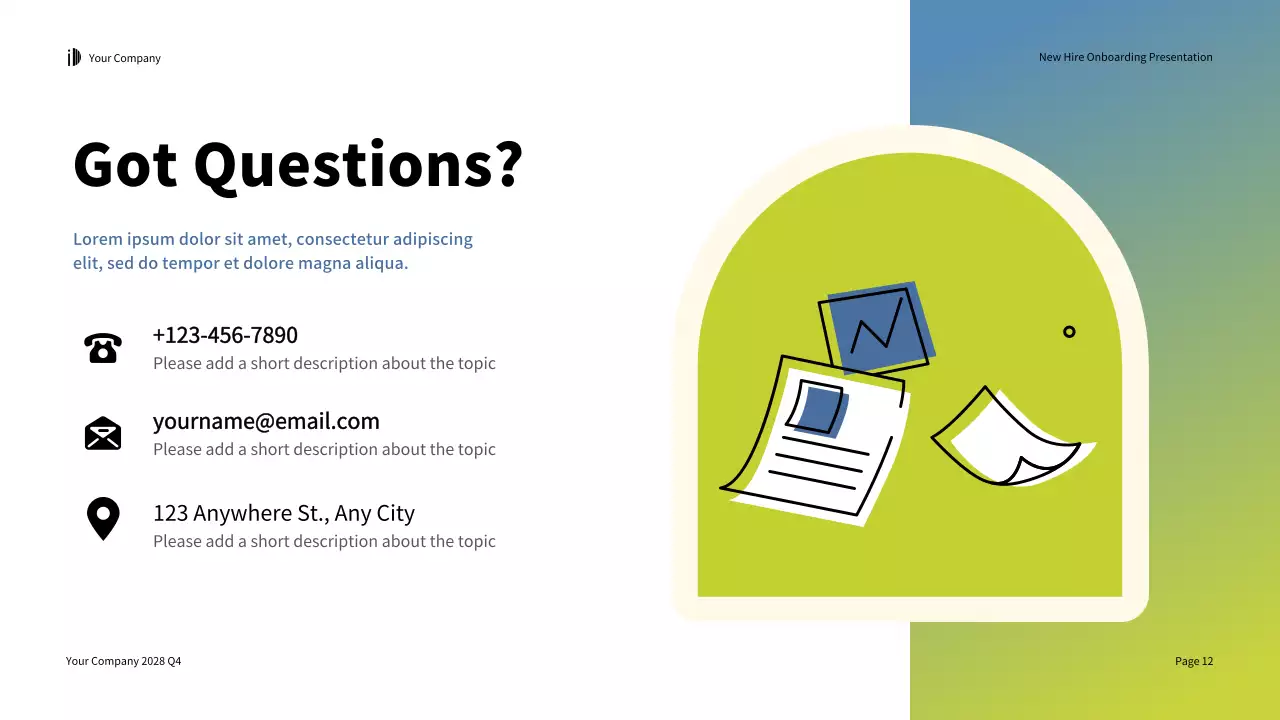 Your Company

New Hire Onboarding Presentation

Got Questions?

Lorem ipsum dolor sit amet, consectetur adipiscing elit, sed do tempor et dolore magna aliqua.

+123-456-7890
Please add a short description about the topic

yourname@email.com
Please add a short description about the topic

123 Anywhere St., Any City
Please add a short description about the topic

Your Company 2028 Q4

Page 12